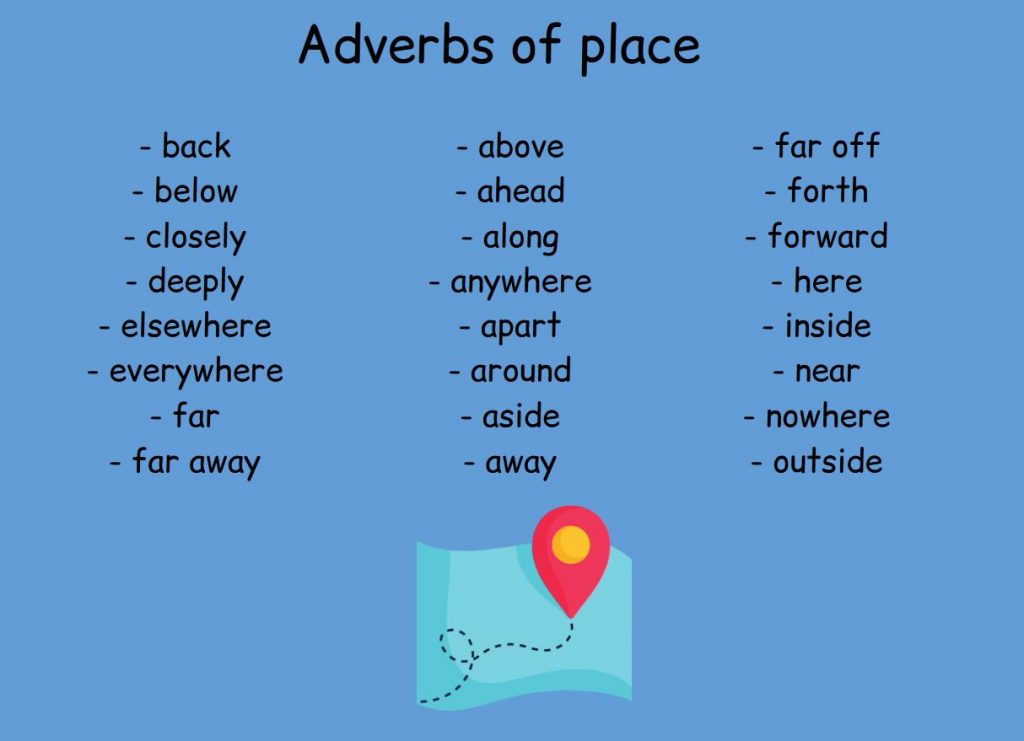 Adverbs of place

- back
- below
- closely
- deeply
- elsewhere
- everywhere
- far
- far away

- above
- ahead
- along
- anywhere
- apart
- around
- aside
- away

- far off
- forth
- forward
- here
- inside
- near
- nowhere
- outside